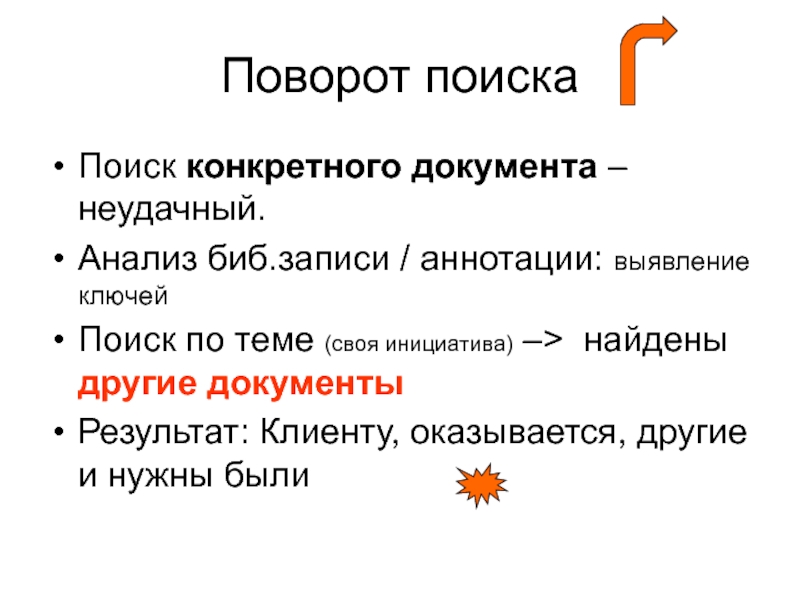 Поворот поиска

• Поиск конкретного документа – неудачный.
• Анализ биб.записи / аннотации: выявление ключей
• Поиск по теме (своя инициатива) –> найдены другие документы
• Результат: Клиенту, оказывается, другие и нужны были